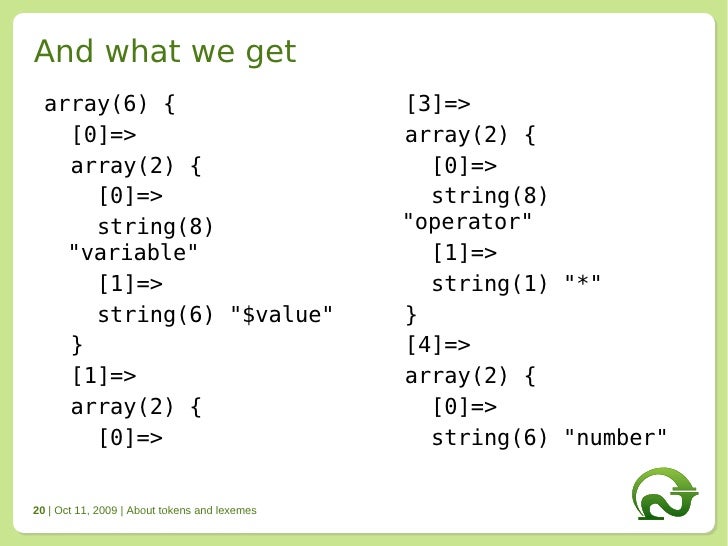 And what we get

array(6) {
  [0]=>
  array(2) {
    [0]=>
    string(8) "variable"
    [1]=>
    string(6) "$value"
  }
  [1]=>
  array(2) {
    [0]=>

[3]=>
array(2) {
  [0]=>
  string(8) "operator"
  [1]=>
  string(1) "*"
}
[4]=>
array(2) {
  [0]=>
  string(6) "number"

20 | Oct 11, 2009 | About tokens and lexemes